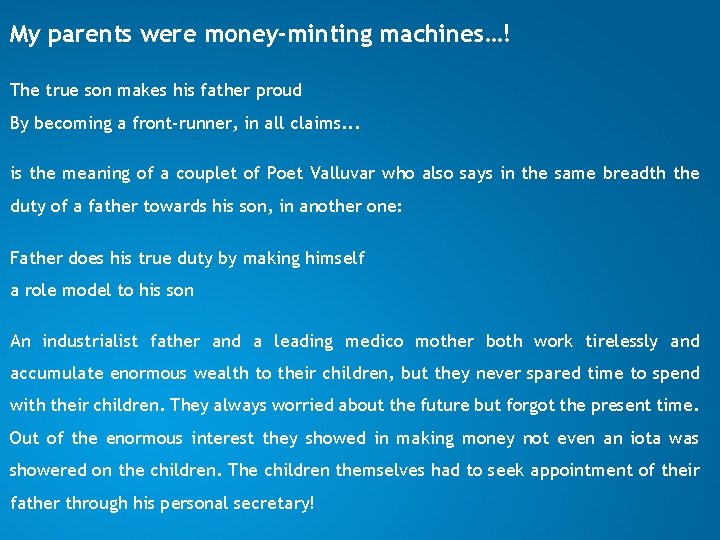 My parents were money-minting machines…!

The true son makes his father proud
By becoming a front-runner, in all claims…

is the meaning of a couplet of Poet Valluvar who also says in the same breadth the duty of a father towards his son, in another one:

Father does his true duty by making himself
a role model to his son

An industrialist father and a leading medico mother both work tirelessly and accumulate enormous wealth to their children, but they never spared time to spend with their children. They always worried about the future but forgot the present time. Out of the enormous interest they showed in making money not even an iota was showered on the children. The children themselves had to seek appointment of their father through his personal secretary!